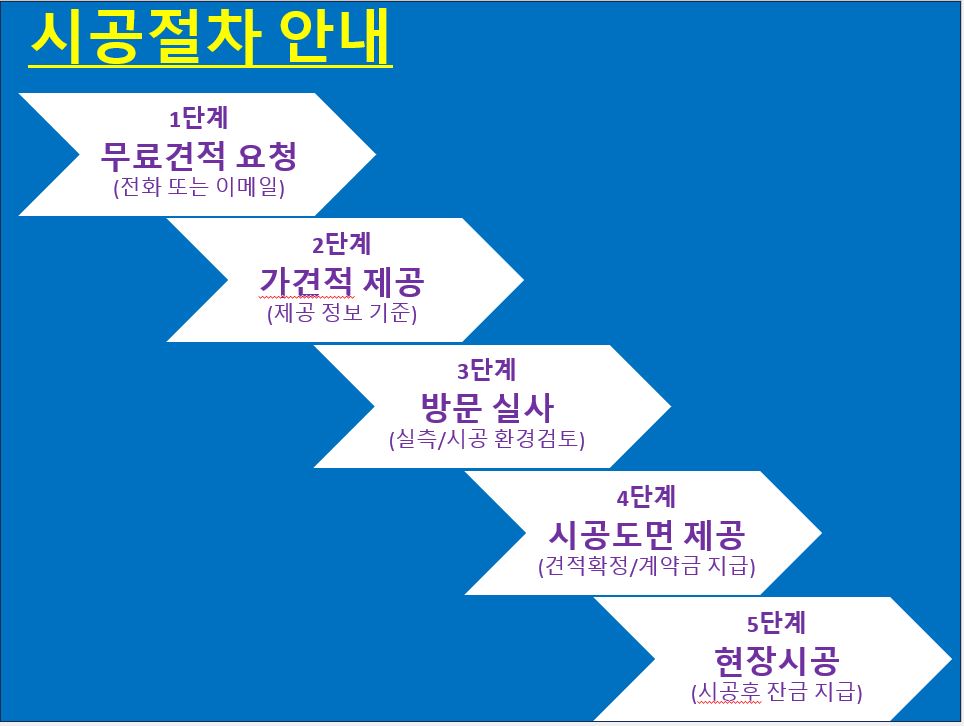 시공절차 안내

1단계
무료견적 요청
(전화 또는 이메일)

2단계
가견적 제공
(제공 정보 기준)

3단계
방문 실사
(실측/시공 환경검토)

4단계
시공도면 제공
(견적확정/계약금 지급)

5단계
현장시공
(시공후 잔금 지급)